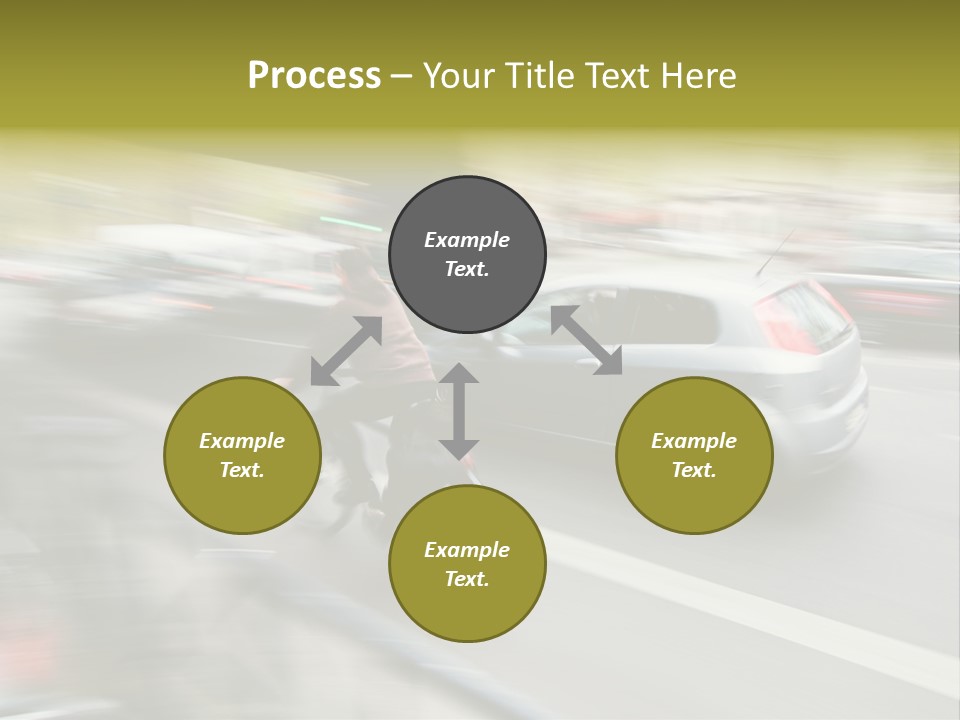 Process – Your Title Text Here

Example Text.

Example Text.

Example Text.

Example Text.